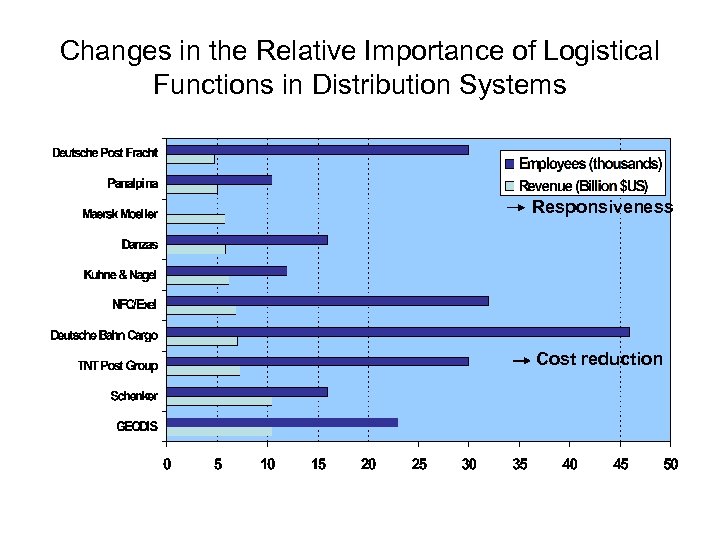 Changes in the Relative Importance of Logistical Functions in Distribution Systems

Deutsche Post Fracht
Panalpina
Maersk Moeller
Danzas
Kuhne & Nagel
NFC/Exel
Deutsche Bahn Cargo
TNT Post Group
Schenker
GEODIS

Employees (thousands)
Revenue (Billion $US)

→ Responsiveness

→ Cost reduction

0 5 10 15 20 25 30 35 40 45 50